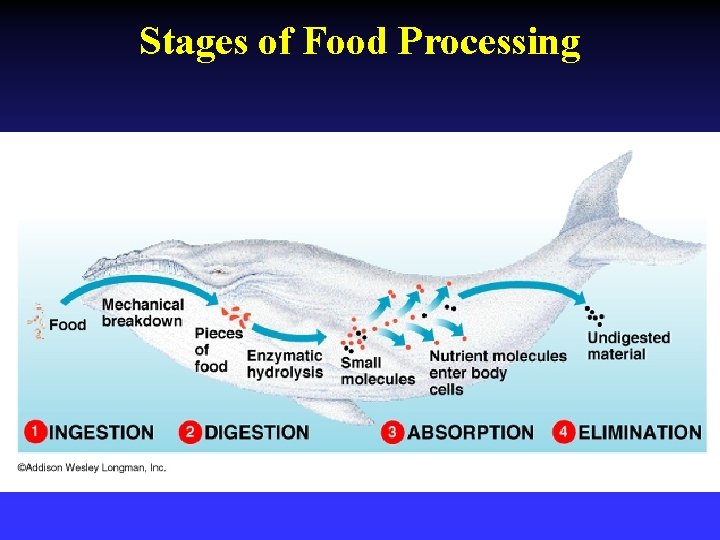 Stages of Food Processing

Food

Mechanical breakdown

Pieces of food

Enzymatic hydrolysis

Small molecules

Nutrient molecules enter body cells

Undigested material

1 INGESTION

2 DIGESTION

3 ABSORPTION

4 ELIMINATION

©Addison Wesley Longman, Inc.